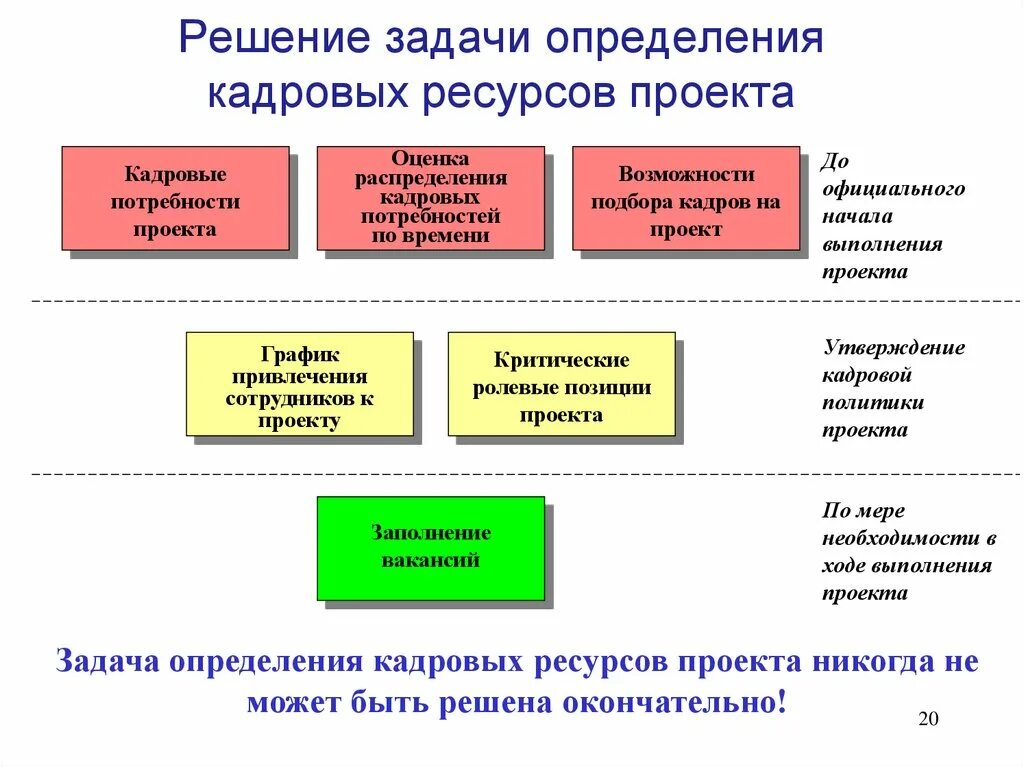 Решение задачи определения кадровых ресурсов проекта

Кадровые потребности проекта

Оценка распределения кадровых потребностей по времени

Возможности подбора кадров на проект

До официального начала выполнения проекта

График привлечения сотрудников к проекту

Критические ролевые позиции проекта

Утверждение кадровой политики проекта

Заполнение вакансий

По мере необходимости в ходе выполнения проекта

Задача определения кадровых ресурсов проекта никогда не может быть решена окончательно!

20